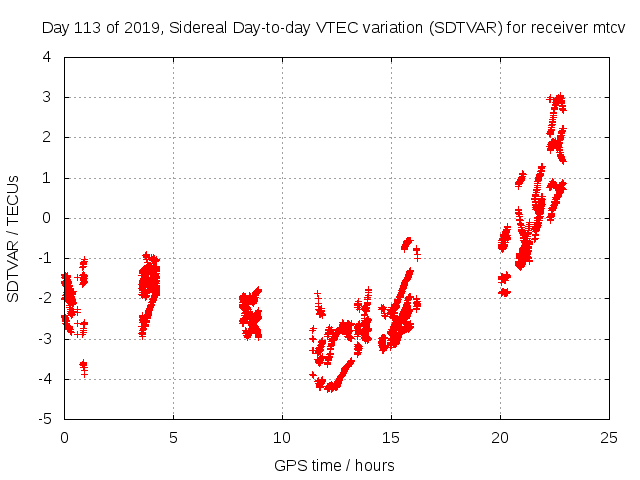 Day 113 of 2019, Sidereal Day-to-day VTEC variation (SDTVAR) for receiver mtcv

SDTVAR / TECUs

4
3
2
1
0
-1
-2
-3
-4
-5

0
5
10
15
20
25

GPS time / hours